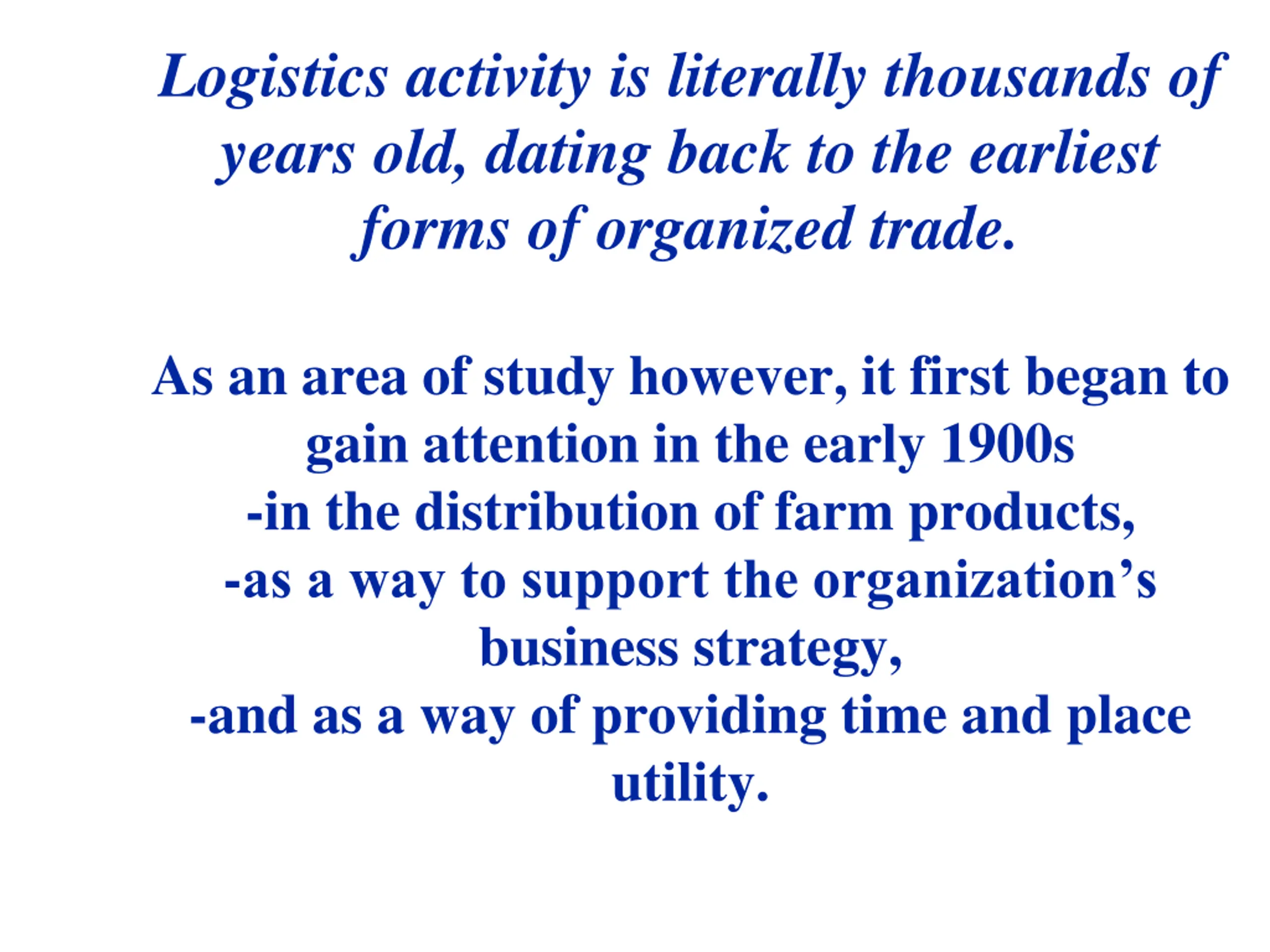 Logistics activity is literally thousands of years old, dating back to the earliest forms of organized trade.

As an area of study however, it first began to gain attention in the early 1900s
-in the distribution of farm products,
-as a way to support the organization’s business strategy,
-and as a way of providing time and place utility.